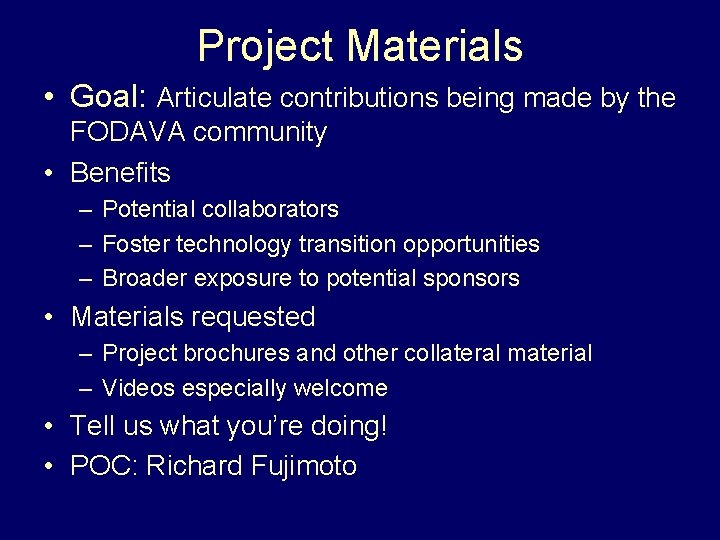 Project Materials

• Goal: Articulate contributions being made by the FODAVA community

• Benefits
  – Potential collaborators
  – Foster technology transition opportunities
  – Broader exposure to potential sponsors

• Materials requested
  – Project brochures and other collateral material
  – Videos especially welcome

• Tell us what you're doing!

• POC: Richard Fujimoto